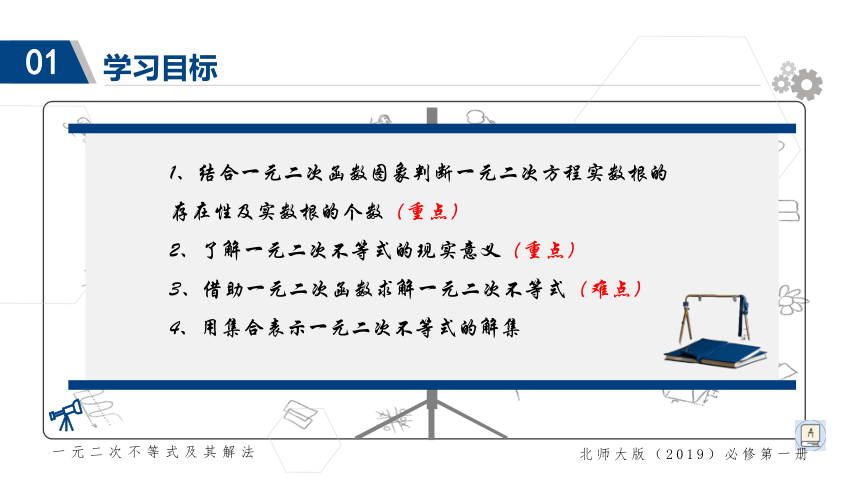 01 学习目标

1、结合一元二次函数图象判断一元二次方程实数根的存在性及实数根的个数（重点）

2、了解一元二次不等式的现实意义（重点）

3、借助一元二次函数求解一元二次不等式（难点）

4、用集合表示一元二次不等式的解集

一元二次不等式及其解法

北师大版（2019）必修第一册